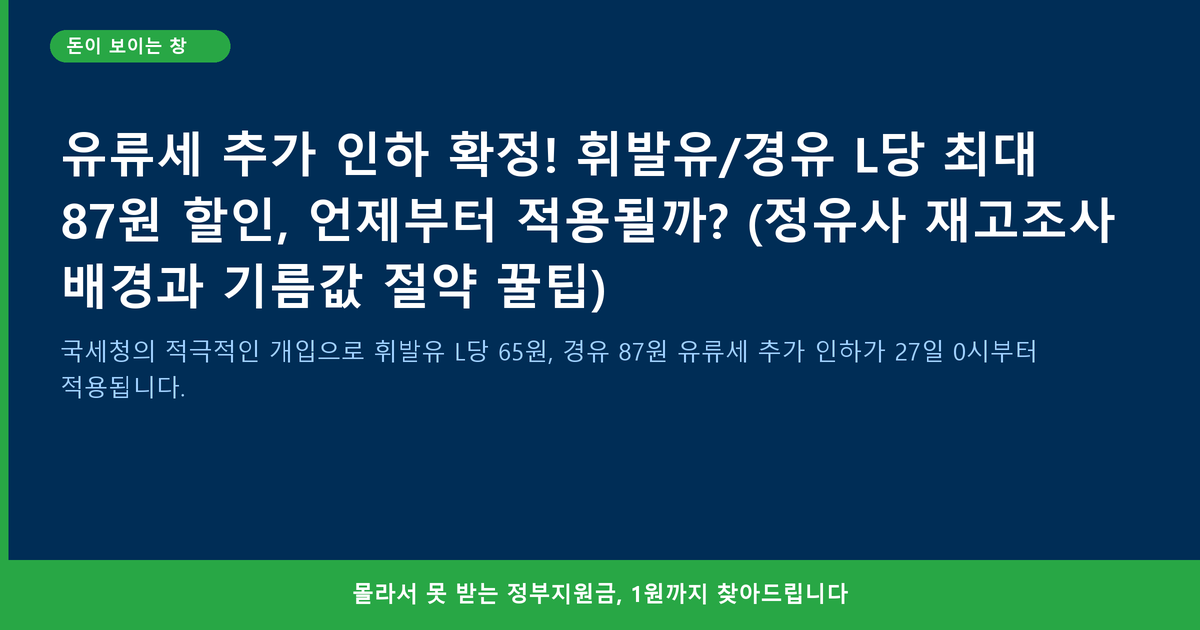 돈이 보이는 창

유류세 추가 인하 확정! 휘발유/경유 L당 최대 87원 할인, 언제부터 적용될까? (정유사 재고조사 배경과 기름값 절약 꿀팁)

국세청의 적극적인 개입으로 휘발유 L당 65원, 경유 87원 유류세 추가 인하가 27일 0시부터 적용됩니다.

몰라서 못 받는 정부지원금, 1원까지 찾아드립니다